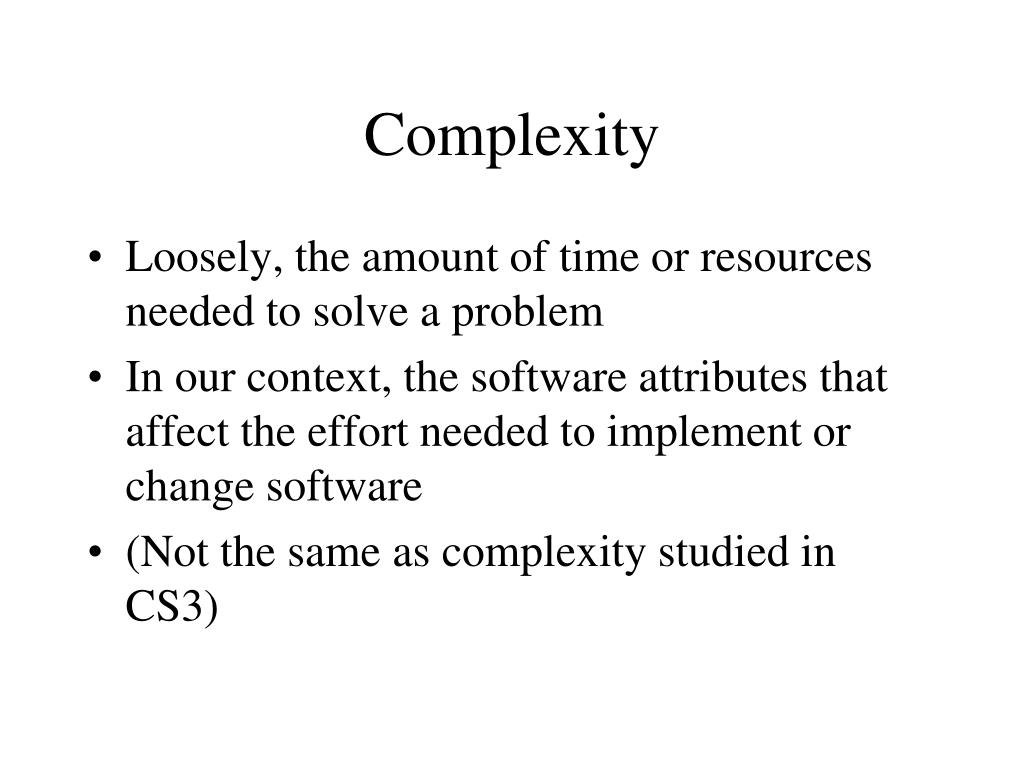 Complexity

• Loosely, the amount of time or resources needed to solve a problem
• In our context, the software attributes that affect the effort needed to implement or change software
• (Not the same as complexity studied in CS3)